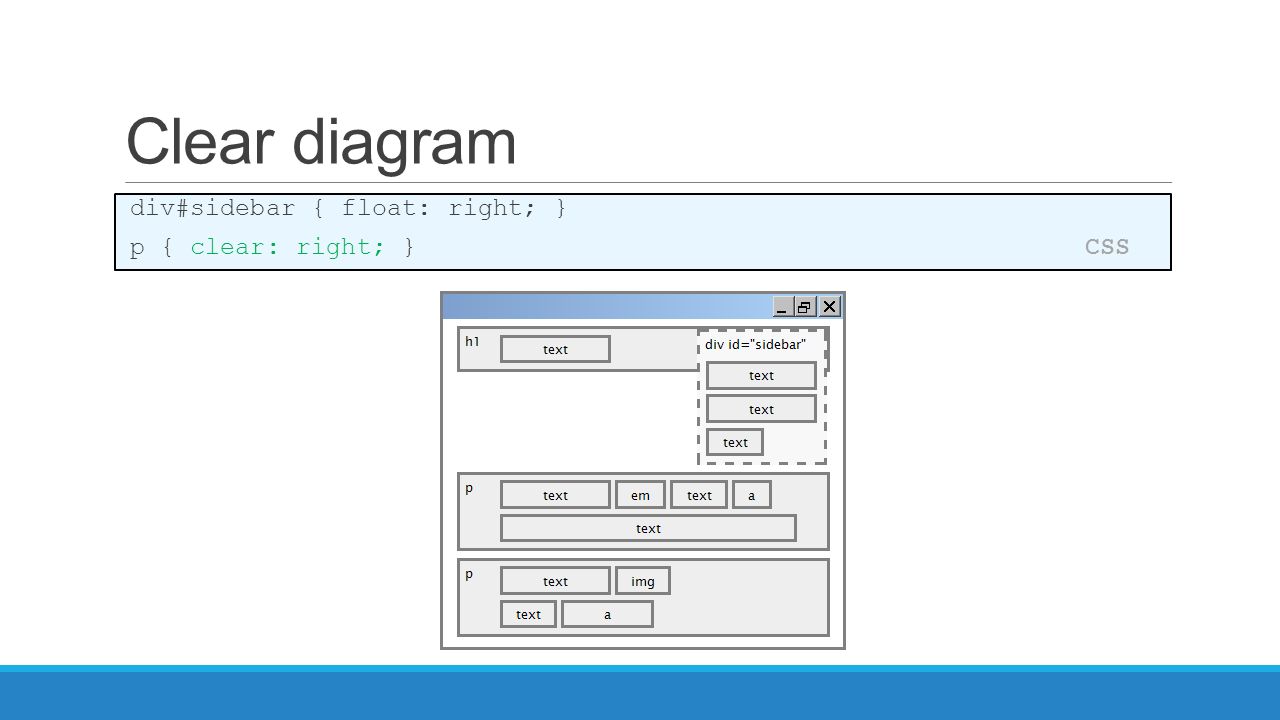 Clear diagram

div#sidebar { float: right; }
p { clear: right; } CSS

h1
text
div id="sidebar"
text
text
text
p
text
em
text
a
text
p
text
img
text
a